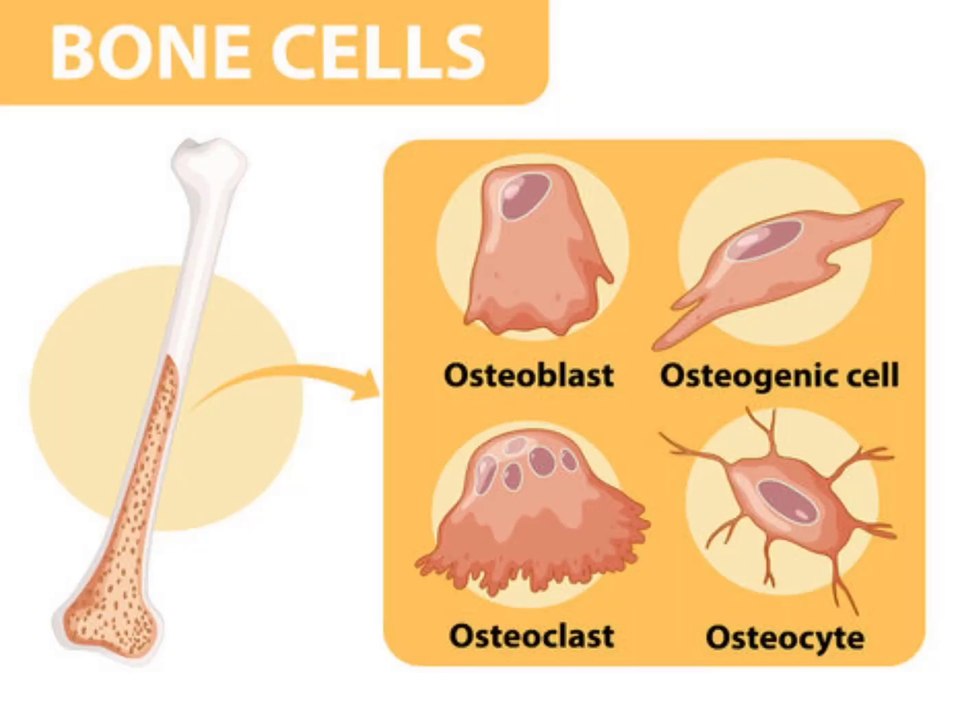 BONE CELLS

Osteoblast

Osteogenic cell

Osteoclast

Osteocyte